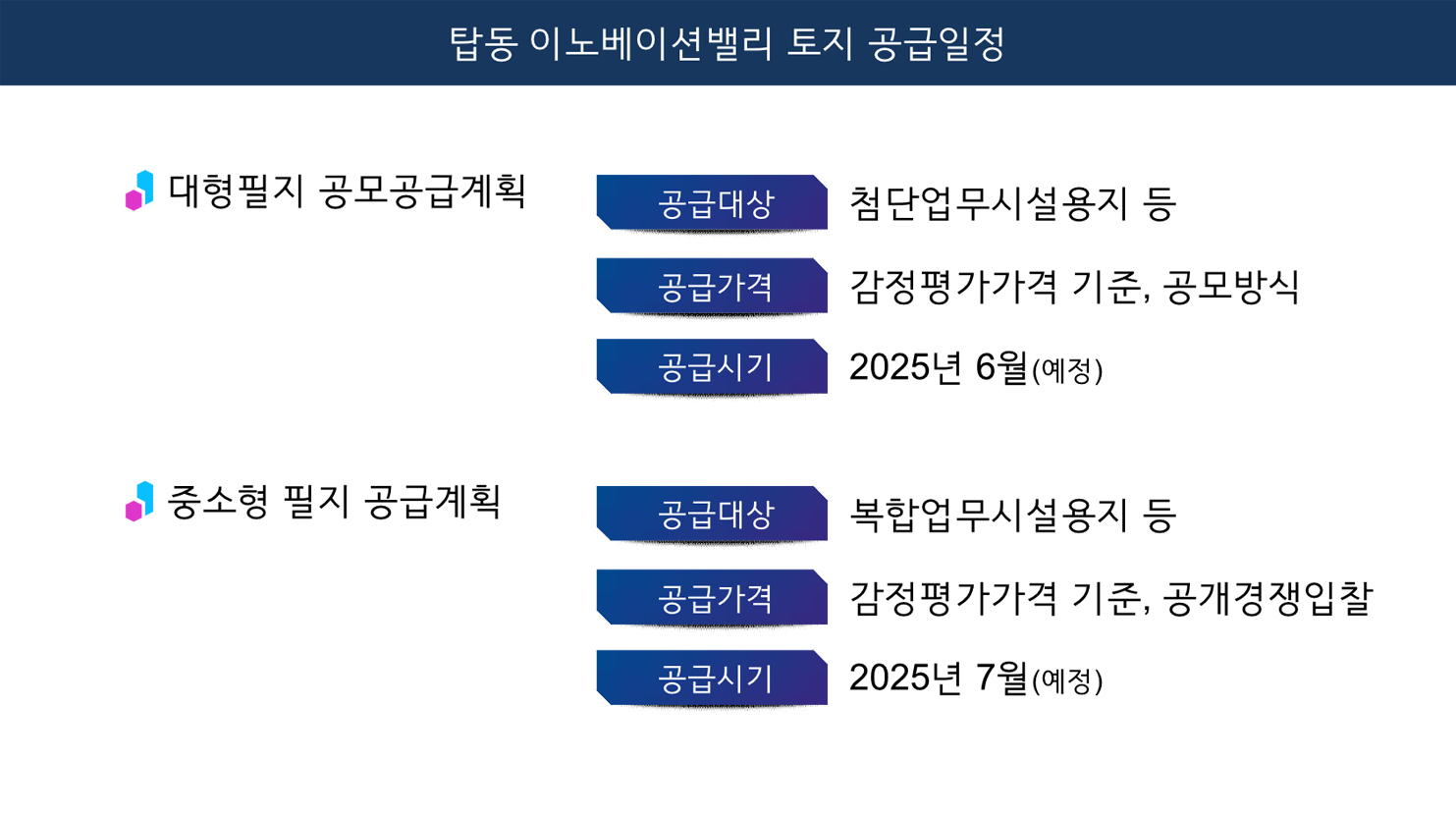 탑동 이노베이션밸리 토지 공급일정

대형필지 공모공급계획

공급대상 첨단업무시설용지 등

공급가격 감정평가가격 기준, 공모방식

공급시기 2025년 6월(예정)

중소형 필지 공급계획

공급대상 복합업무시설용지 등

공급가격 감정평가가격 기준, 공개경쟁입찰

공급시기 2025년 7월(예정)